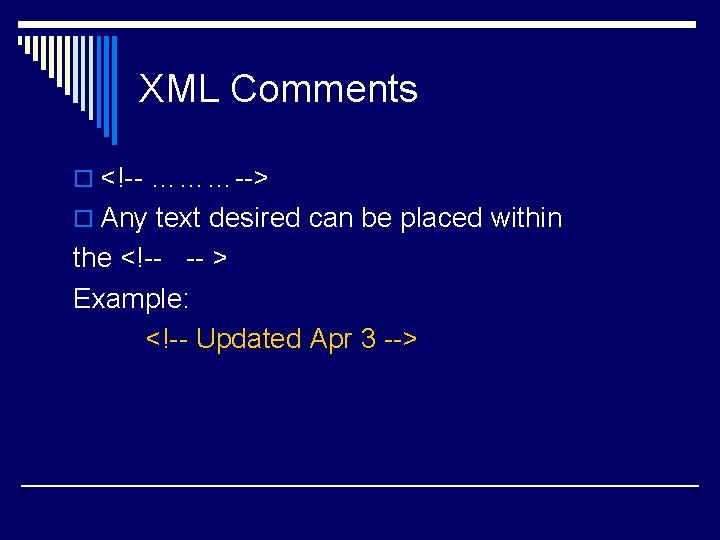 XML Comments

<!-- ……… -->

Any text desired can be placed within the <!-- -- >

Example:

<!-- Updated Apr 3 -->